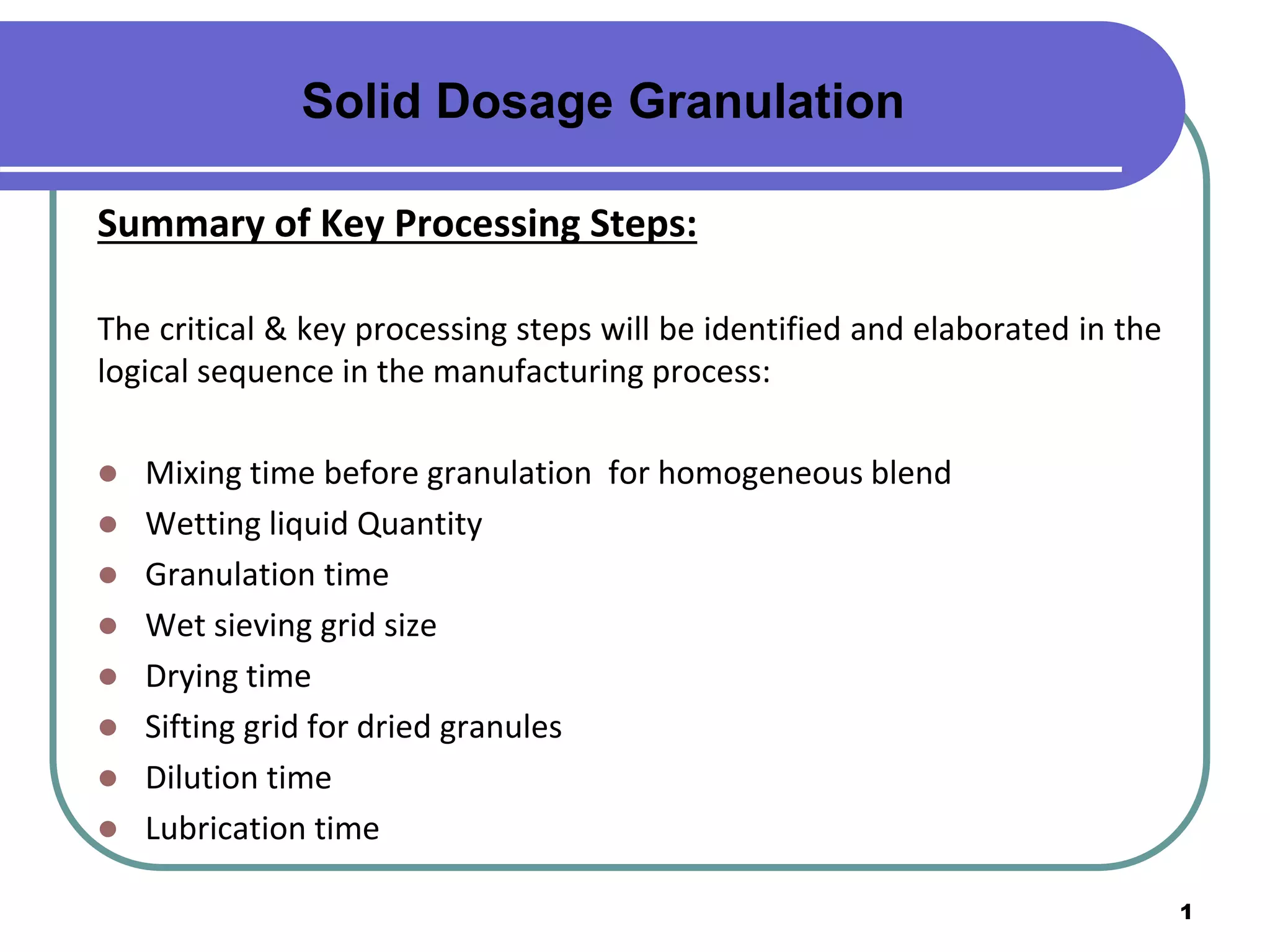 Solid Dosage Granulation

Summary of Key Processing Steps:

The critical & key processing steps will be identified and elaborated in the logical sequence in the manufacturing process:

- Mixing time before granulation  for homogeneous blend
- Wetting liquid Quantity
- Granulation time
- Wet sieving grid size
- Drying time
- Sifting grid for dried granules
- Dilution time
- Lubrication time

1